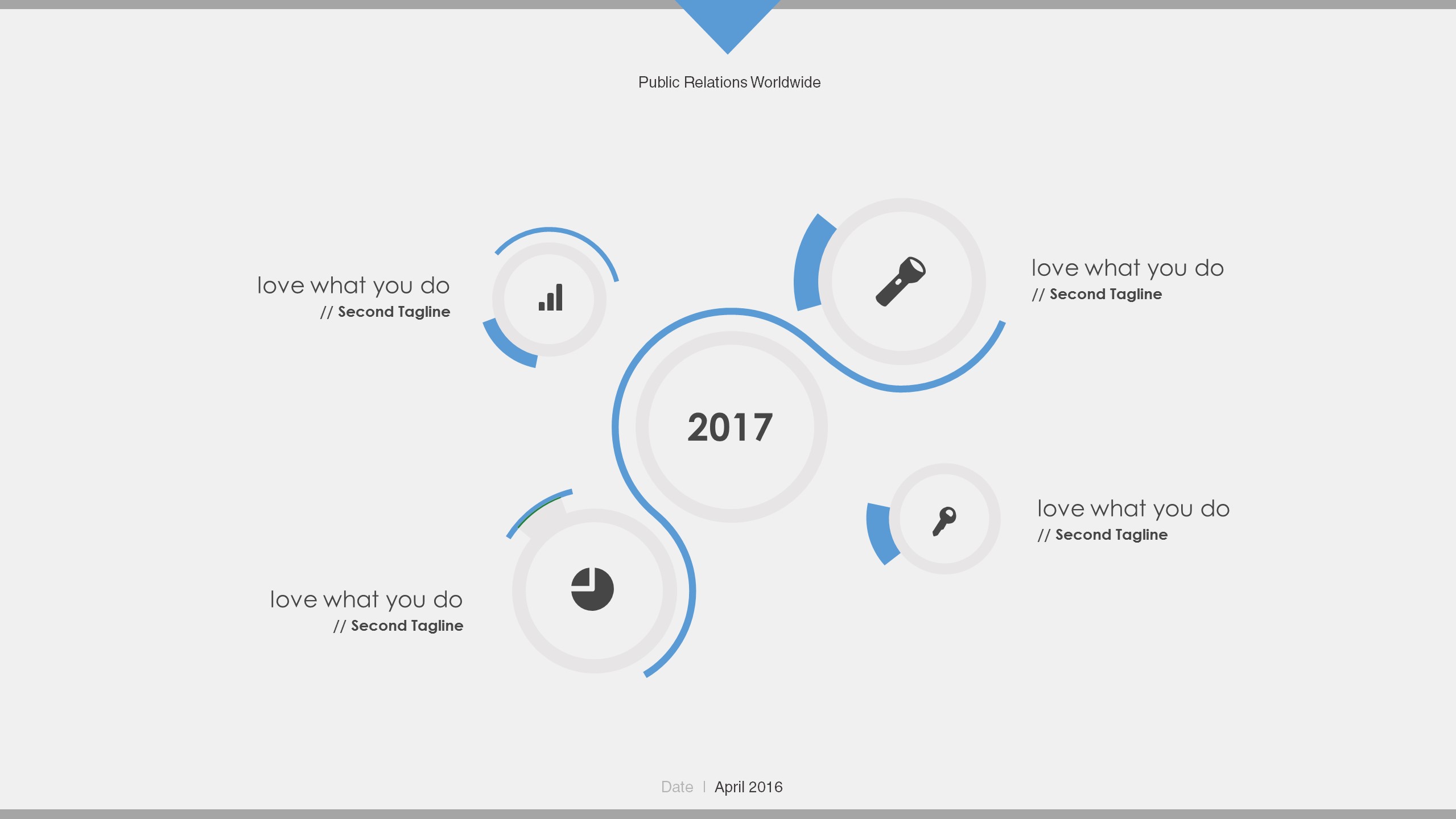 Public Relations Worldwide

love what you do
// Second Tagline

love what you do
// Second Tagline

2017

love what you do
// Second Tagline

love what you do
// Second Tagline

Date | April 2016